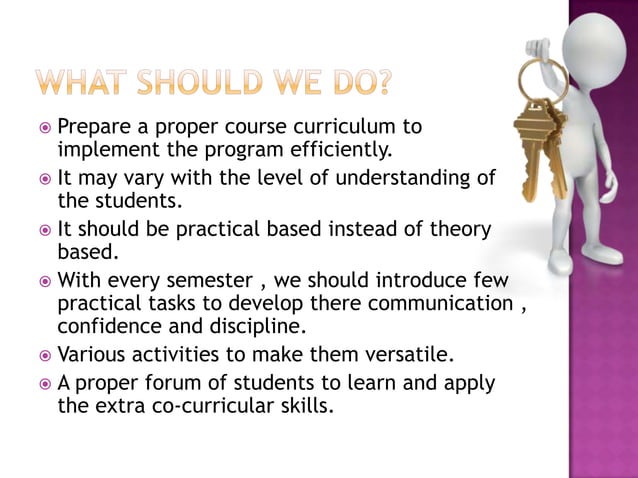 WHAT SHOULD WE DO?

Prepare a proper course curriculum to implement the program efficiently.

It may vary with the level of understanding of the students.

It should be practical based instead of theory based.

With every semester , we should introduce few practical tasks to develop there communication , confidence and discipline.

Various activities to make them versatile.

A proper forum of students to learn and apply the extra co-curricular skills.